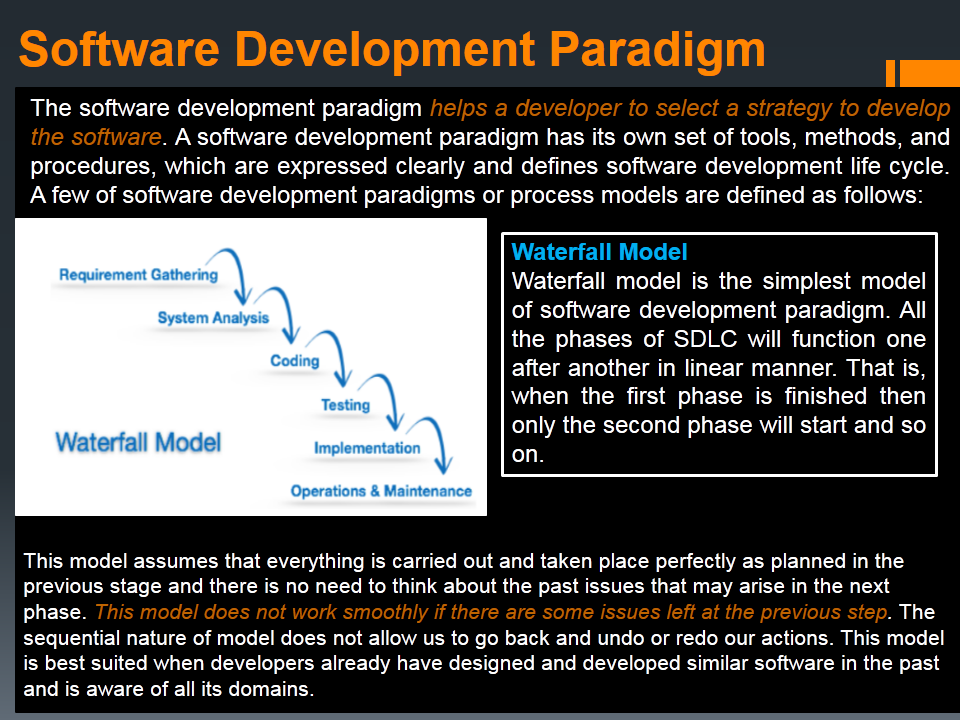 Software Development Paradigm

The software development paradigm helps a developer to select a strategy to develop the software. A software development paradigm has its own set of tools, methods, and procedures, which are expressed clearly and defines software development life cycle. A few of software development paradigms or process models are defined as follows:

Requirement Gathering
System Analysis
Coding
Testing
Implementation
Operations & Maintenance
Waterfall Model

Waterfall Model
Waterfall model is the simplest model of software development paradigm. All the phases of SDLC will function one after another in linear manner. That is, when the first phase is finished then only the second phase will start and so on.

This model assumes that everything is carried out and taken place perfectly as planned in the previous stage and there is no need to think about the past issues that may arise in the next phase. This model does not work smoothly if there are some issues left at the previous step. The sequential nature of model does not allow us to go back and undo or redo our actions. This model is best suited when developers already have designed and developed similar software in the past and is aware of all its domains.